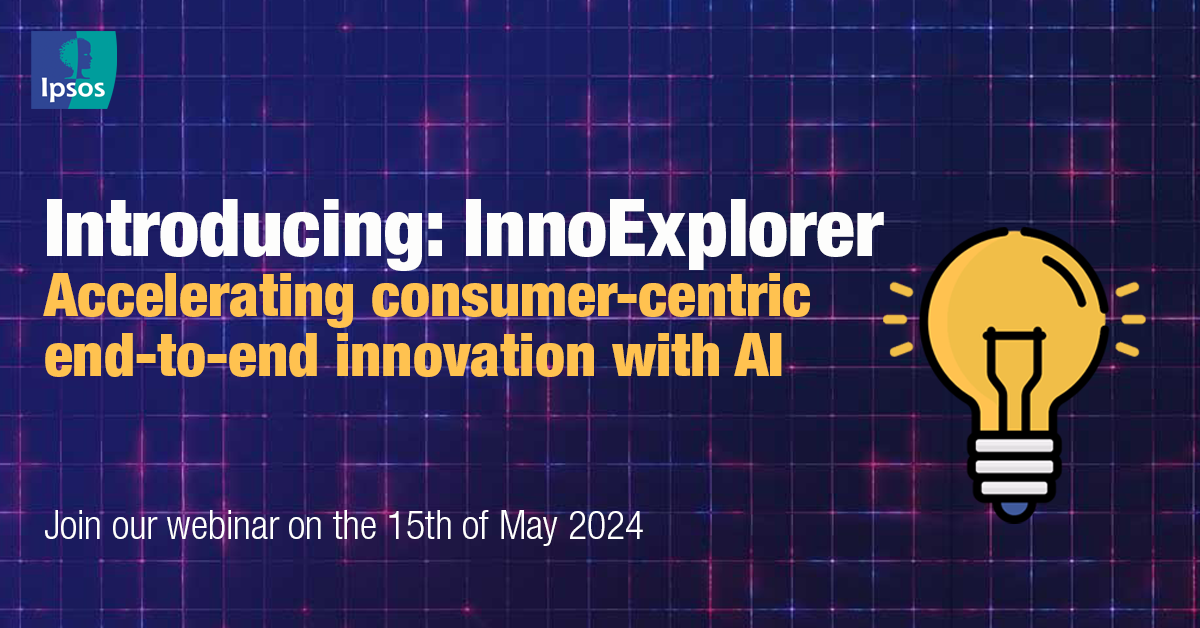 Ipsos

Introducing: InnoExplorer
Accelerating consumer-centric end-to-end innovation with AI

Join our webinar on the 15th of May 2024